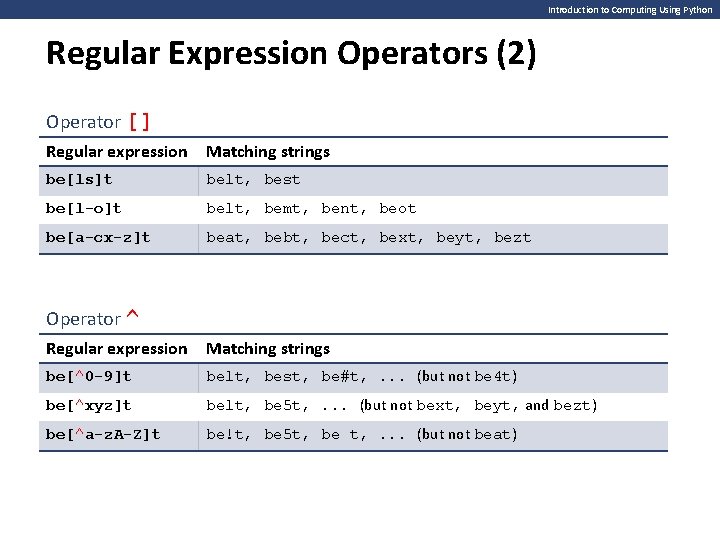 Introduction to Computing Using Python

Regular Expression Operators (2)

Operator [ ]

| Regular expression | Matching strings |
|---|---|
| be[ls]t | belt, best |
| be[l-o]t | belt, bemt, bent, beot |
| be[a-cx-z]t | beat, bebt, bect, bext, beyt, bezt |

Operator ^

| Regular expression | Matching strings |
|---|---|
| be[^0-9]t | belt, best, be#t, ... (but not be4t) |
| be[^xyz]t | belt, be5t, ... (but not bext, beyt, and bezt) |
| be[^a-zA-Z]t | be!t, be5t, be t, ... (but not beat) |